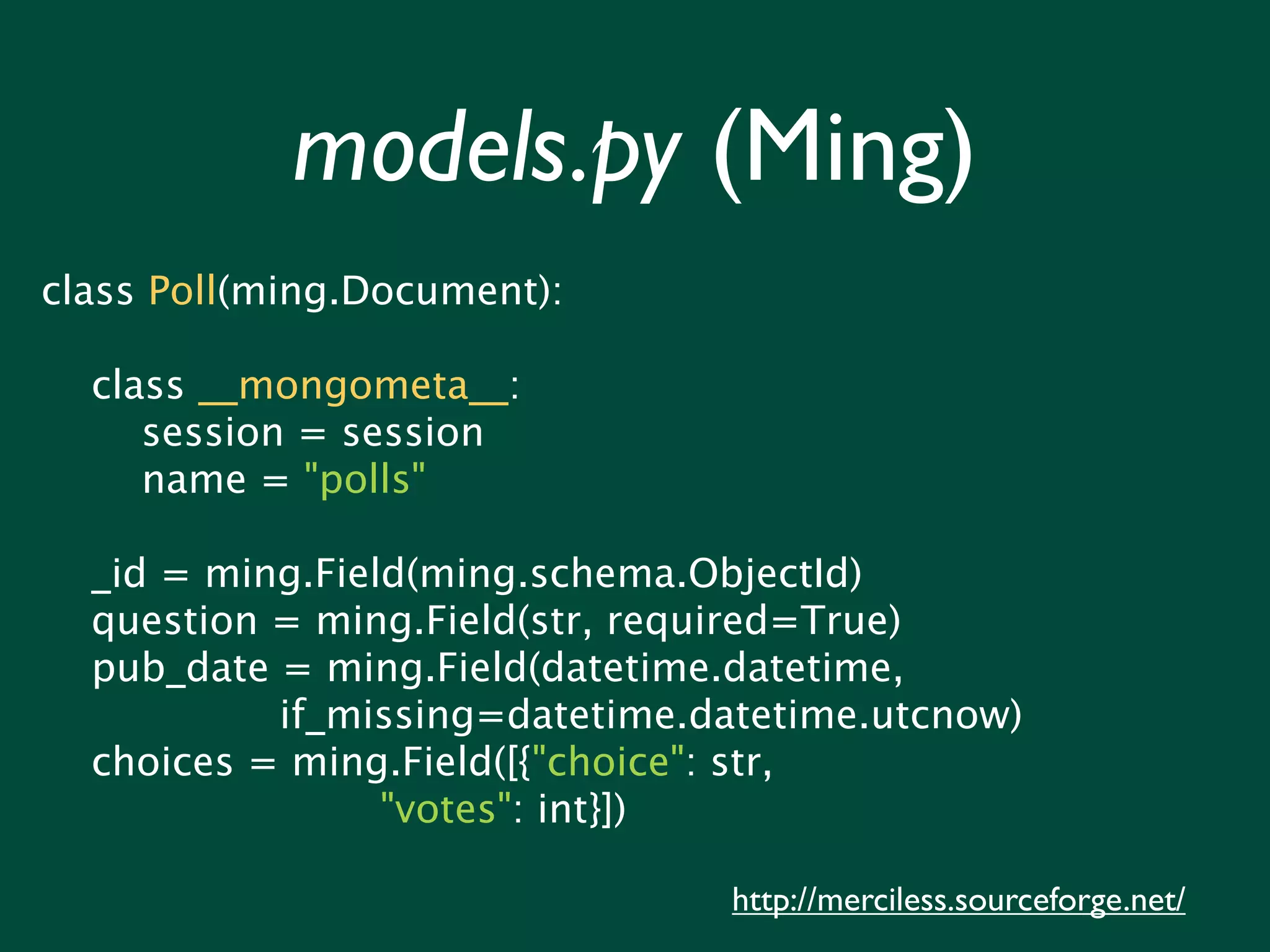 models.py (Ming)

class Poll(ming.Document):

    class __mongometa__:
        session = session
        name = "polls"

    _id = ming.Field(ming.schema.ObjectId)
    question = ming.Field(str, required=True)
    pub_date = ming.Field(datetime.datetime,
                    if_missing=datetime.datetime.utcnow)
    choices = ming.Field([{"choice": str,
                    "votes": int}])

http://merciless.sourceforge.net/